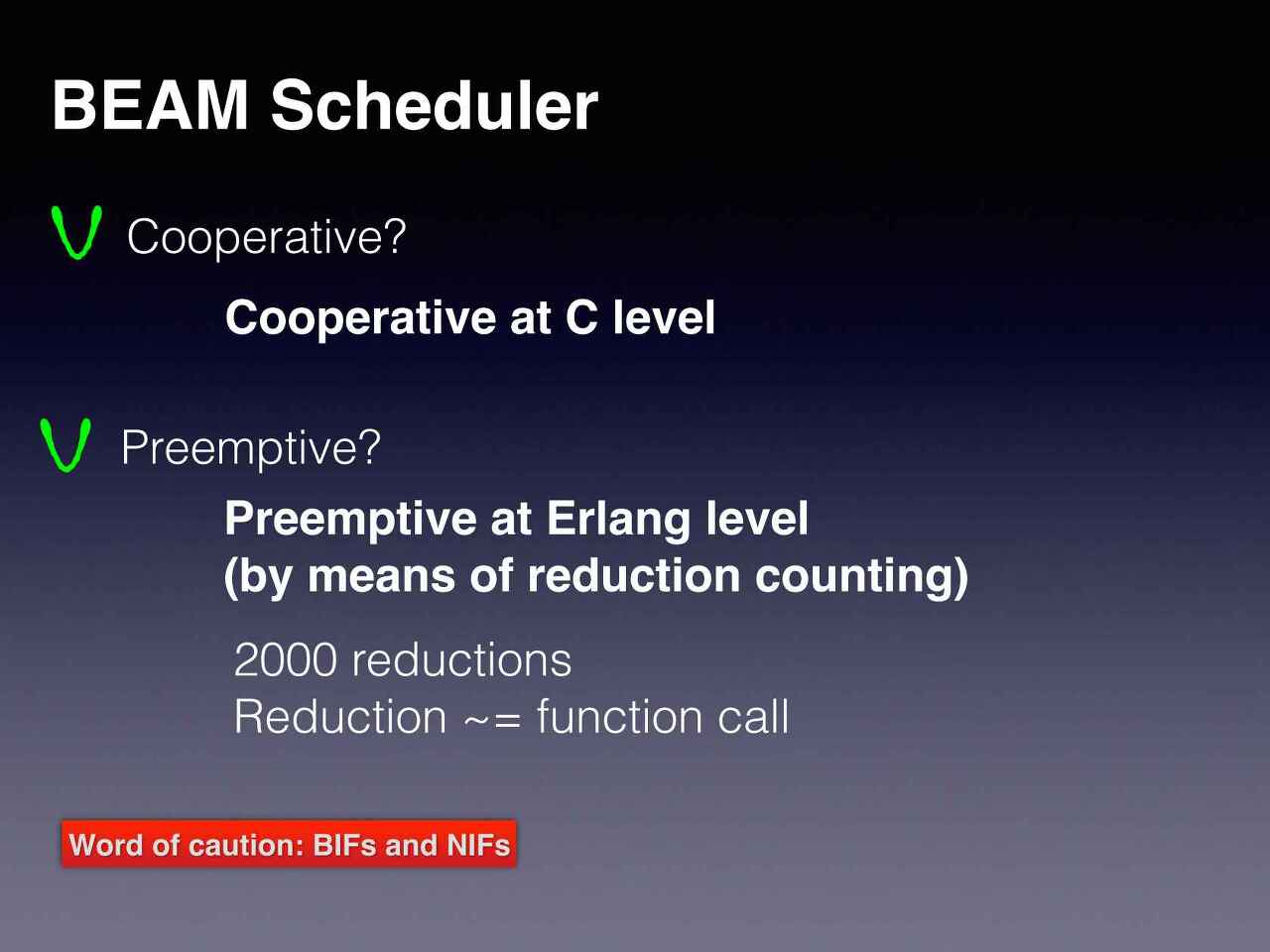 BEAM Scheduler

Cooperative?

Cooperative at C level

Preemptive?

Preemptive at Erlang level
(by means of reduction counting)

2000 reductions
Reduction ~= function call

Word of caution: BIFs and NIFs